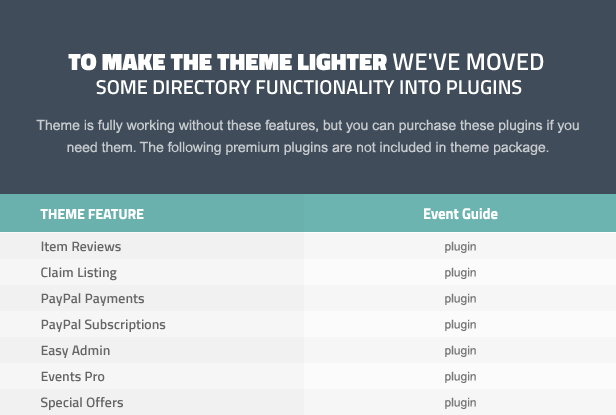 TO MAKE THE THEME LIGHTER WE'VE MOVED SOME DIRECTORY FUNCTIONALITY INTO PLUGINS

Theme is fully working without these features, but you can purchase these plugins if you need them. The following premium plugins are not included in theme package.

| THEME FEATURE | Event Guide |
|---|---|
| Item Reviews | plugin |
| Claim Listing | plugin |
| PayPal Payments | plugin |
| PayPal Subscriptions | plugin |
| Easy Admin | plugin |
| Events Pro | plugin |
| Special Offers | plugin |